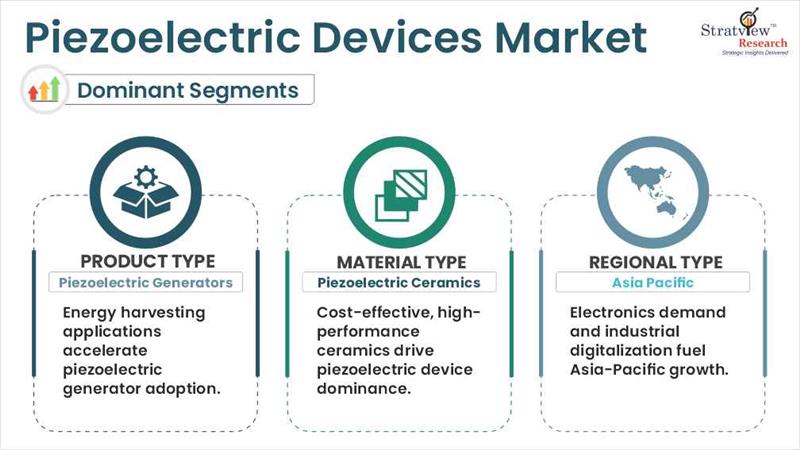 Piezoelectric Devices Market

Stratview™ Research
Strategic Insights Delivered

Dominant Segments

PRODUCT TYPE
Piezoelectric Generators
Energy harvesting applications accelerate piezoelectric generator adoption.

MATERIAL TYPE
Piezoelectric Ceramics
Cost-effective, high-performance ceramics drive piezoelectric device dominance.

REGIONAL TYPE
Asia Pacific
Electronics demand and industrial digitalization fuel Asia-Pacific growth.